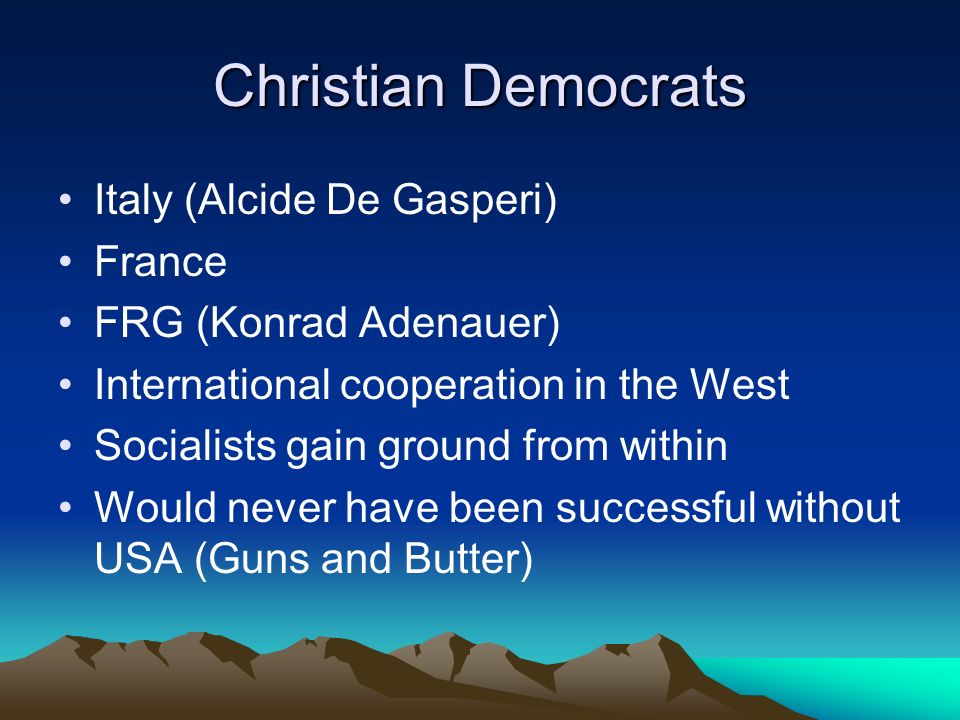 Christian Democrats

• Italy (Alcide De Gasperi)
• France
• FRG (Konrad Adenauer)
• International cooperation in the West
• Socialists gain ground from within
• Would never have been successful without USA (Guns and Butter)